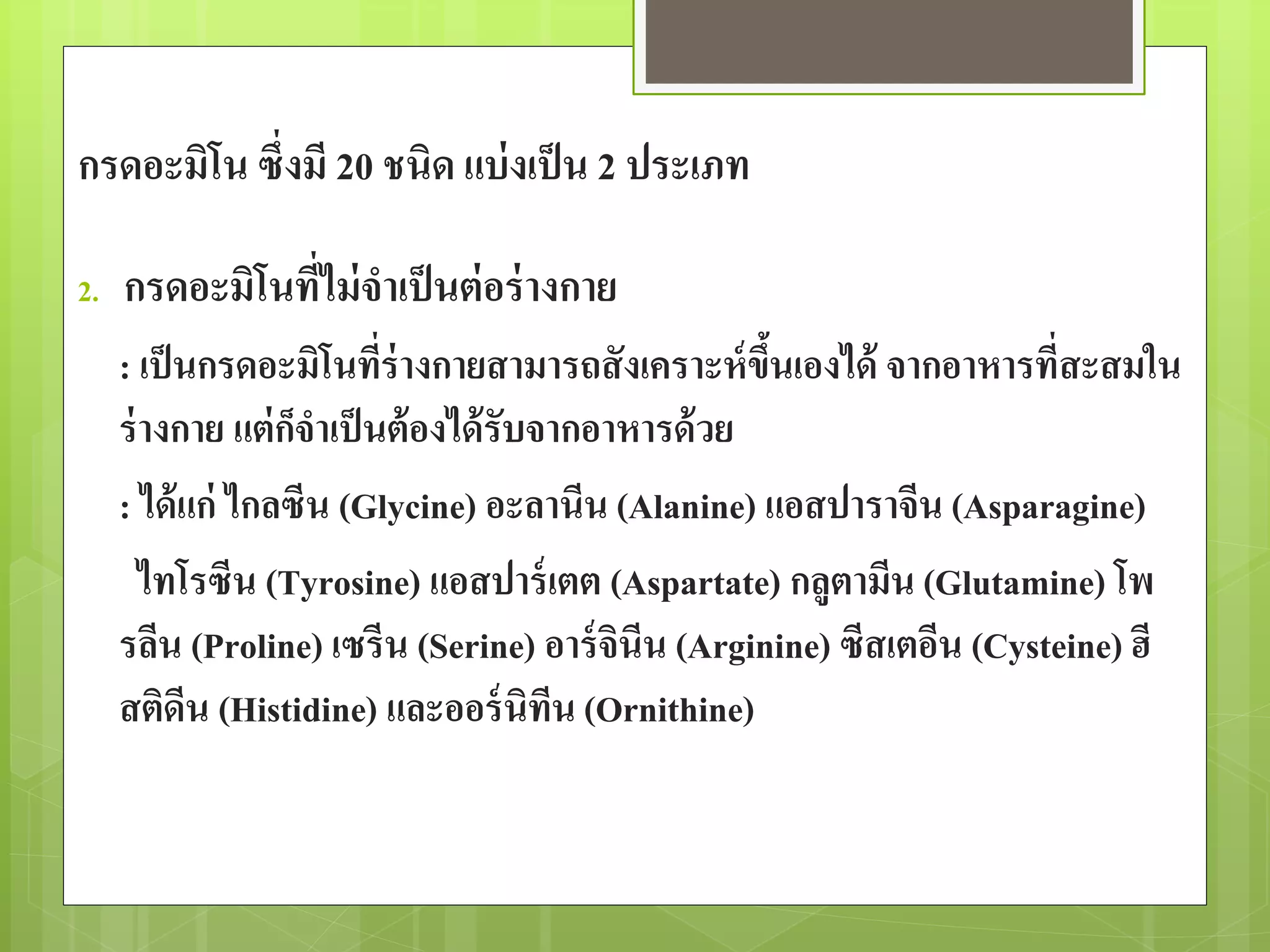 กรดอะมิโน ซึ่งมี 20 ชนิด แบ่งเป็น 2 ประเภท

2. กรดอะมิโนที่ไม่จำเป็นต่อร่างกาย

: เป็นกรดอะมิโนที่ร่างกายสามารถสังเคราะห์ขึ้นเองได้ จากอาหารที่สะสมในร่างกาย แต่ก็จำเป็นต้องได้รับจากอาหารด้วย

: ได้แก่ ไกลซีน (Glycine) อะลานีน (Alanine) แอสปาราจีน (Asparagine) ไทโรซีน (Tyrosine) แอสปาร์เตต (Aspartate) กลูตามีน (Glutamine) โพรลีน (Proline) เซรีน (Serine) อาร์จินีน (Arginine) ซีสเตอีน (Cysteine) ฮีสติดีน (Histidine) และออร์นิทีน (Ornithine)